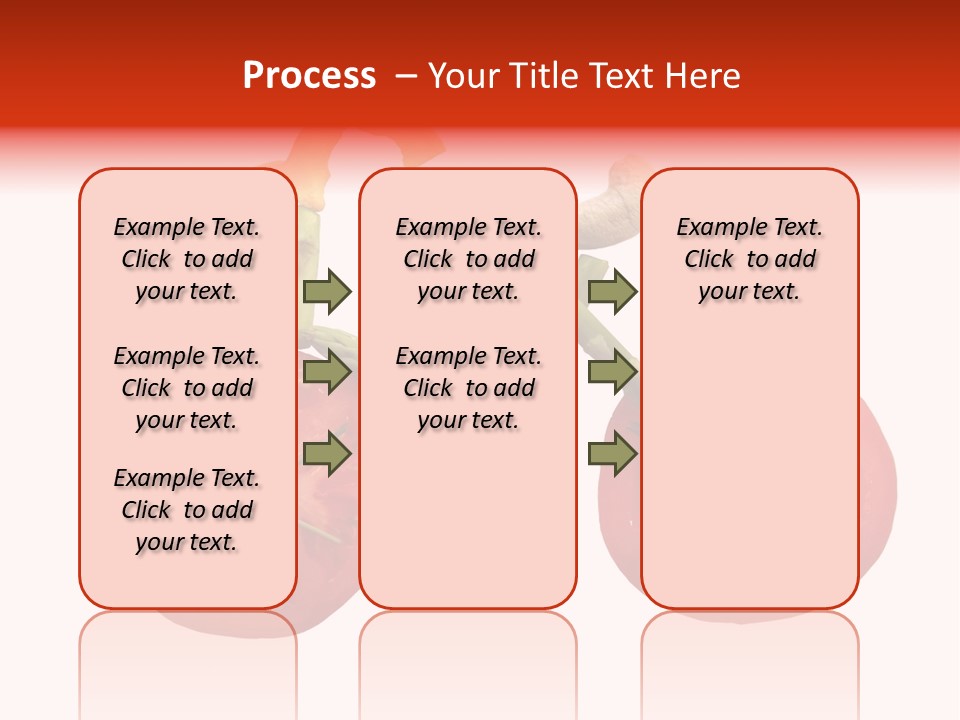 Process – Your Title Text Here

Example Text. Click to add your text.

Example Text. Click to add your text.

Example Text. Click to add your text.

Example Text. Click to add your text.

Example Text. Click to add your text.

Example Text. Click to add your text.